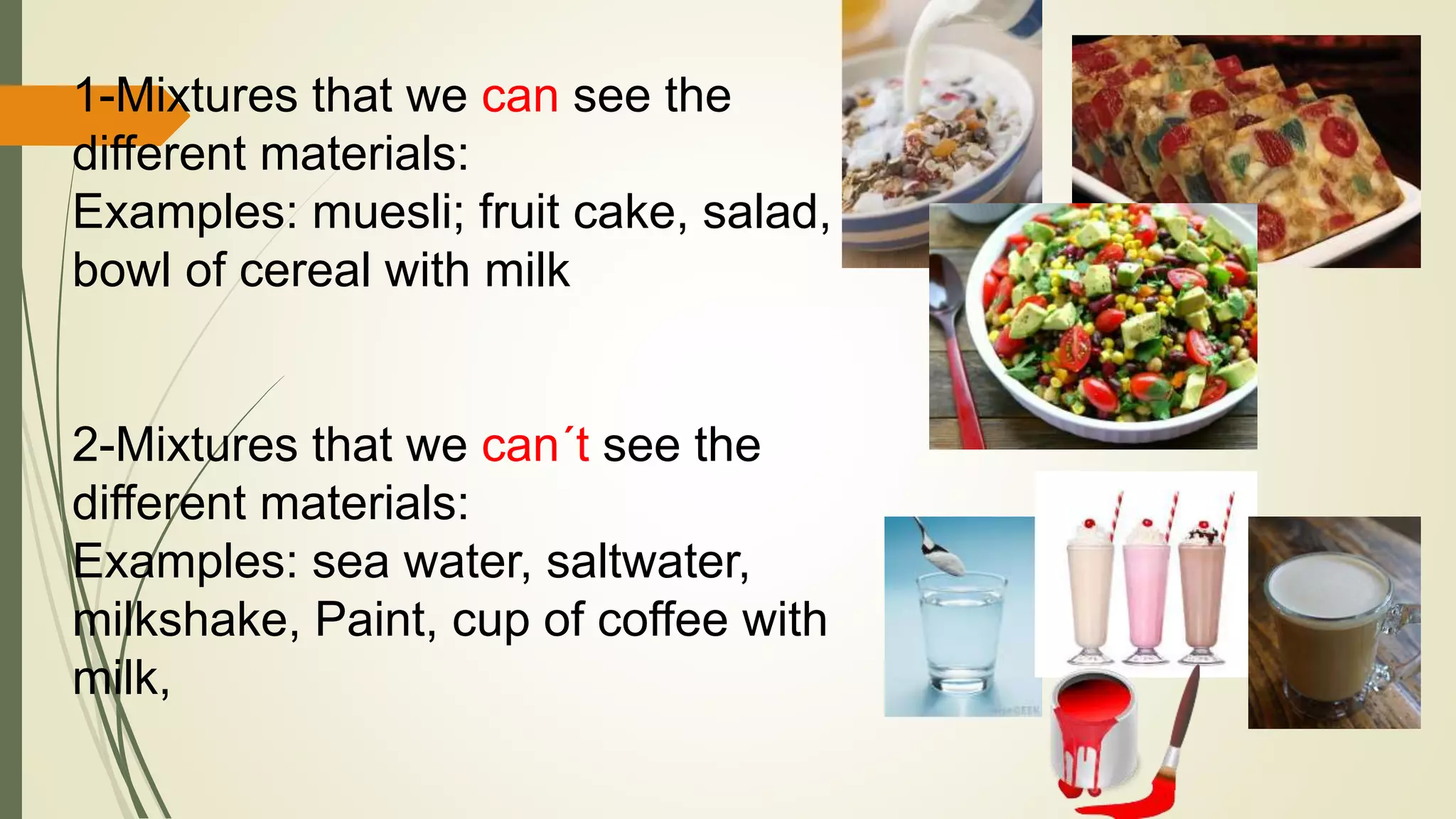 1-Mixtures that we can see the different materials:
Examples: muesli; fruit cake, salad, bowl of cereal with milk

2-Mixtures that we can´t see the different materials:
Examples: sea water, saltwater, milkshake, Paint, cup of coffee with milk,